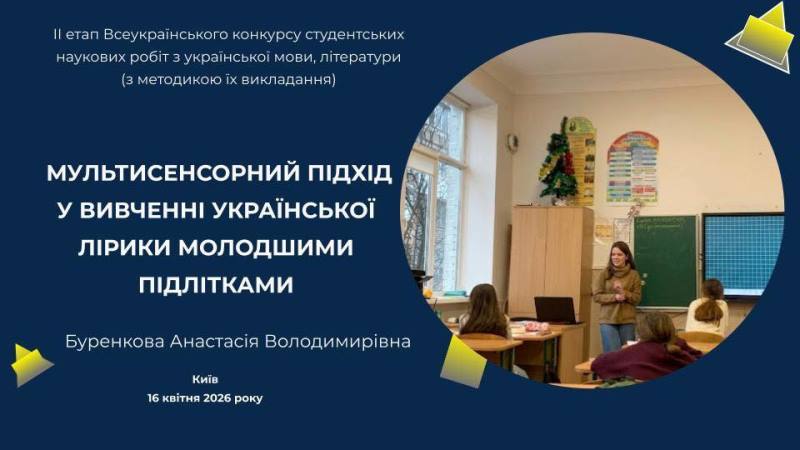 ІІ етап Всеукраїнського конкурсу студентських наукових робіт з української мови, літератури (з методикою їх викладання)

МУЛЬТИСЕНСОРНИЙ ПІДХІД У ВИВЧЕННІ УКРАЇНСЬКОЇ ЛІРИКИ МОЛОДШИМИ ПІДЛІТКАМИ

Буренкова Анастасія Володимирівна

Київ
16 квітня 2026 року